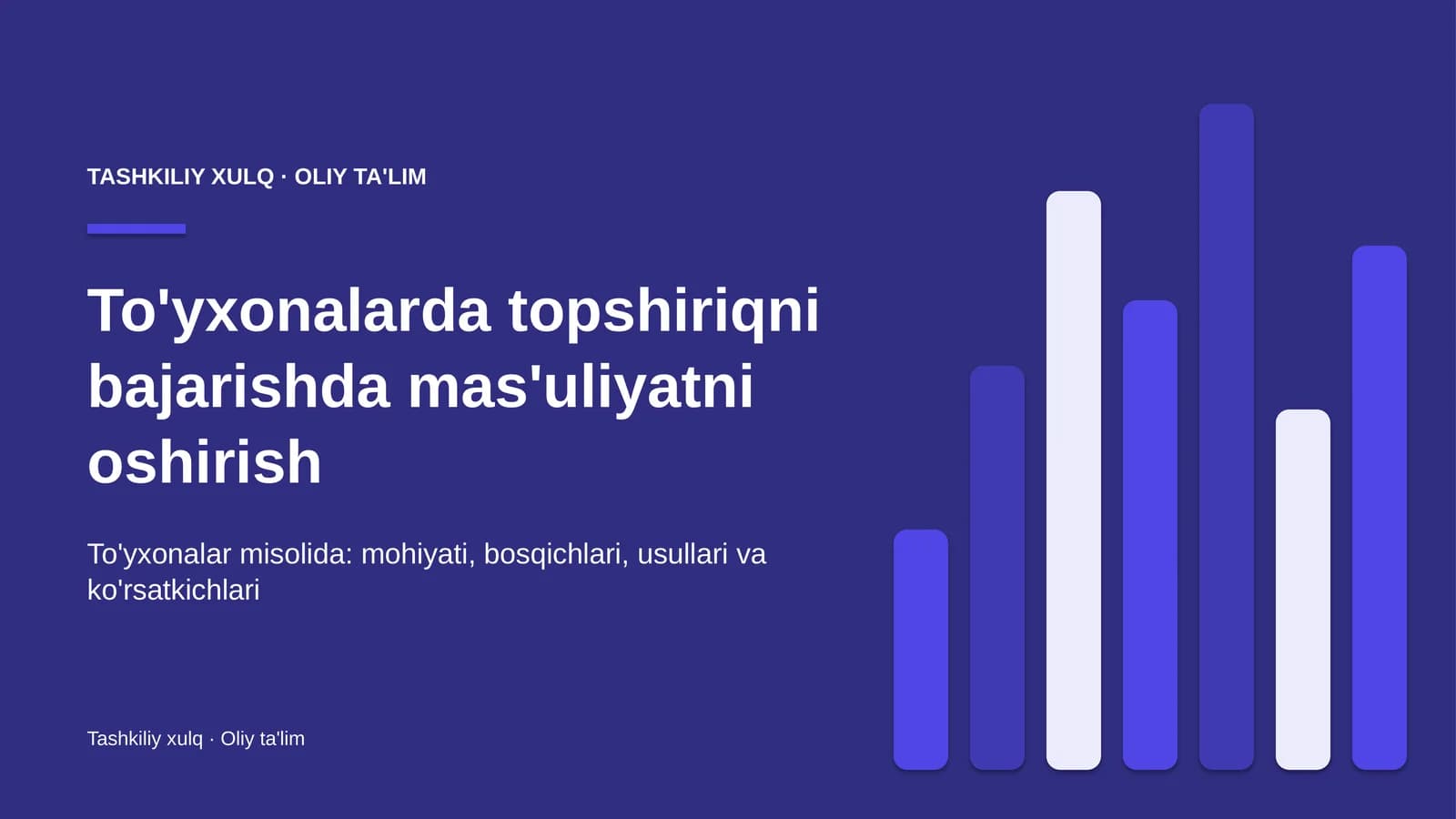 TASHKILIY XULQ · OLIY TA'LIM

To'yxonalarda topshiriqni bajarishda mas'uliyatni oshirish

To'yxonalar misolida: mohiyati, bosqichlari, usullari va ko'rsatkichlari

Tashkiliy xulq · Oliy ta'lim